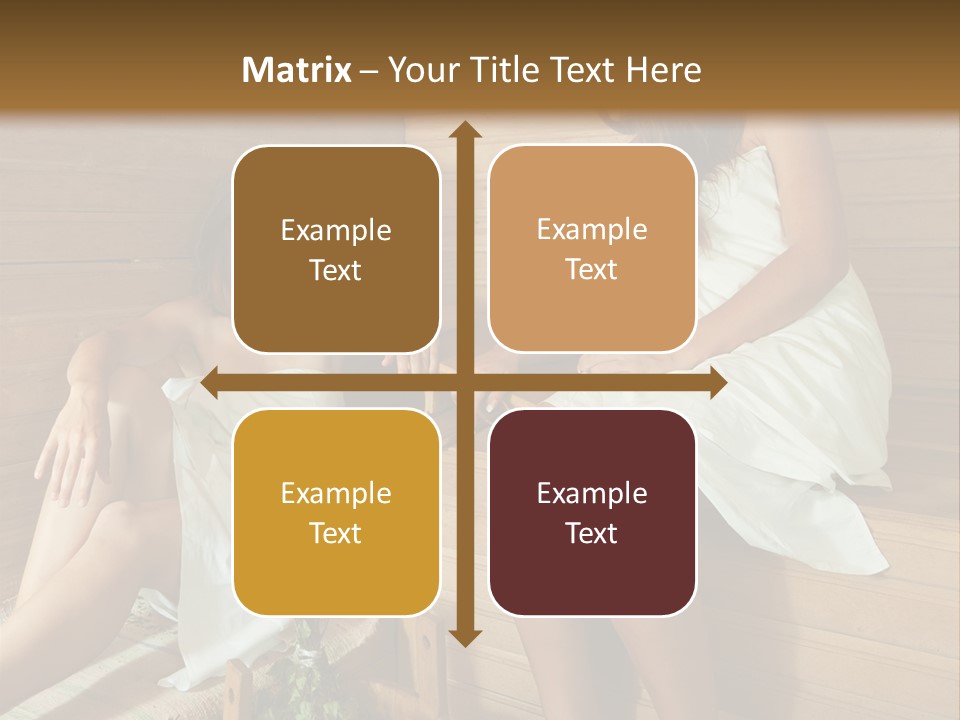 Matrix – Your Title Text Here

Example Text

Example Text

Example Text

Example Text